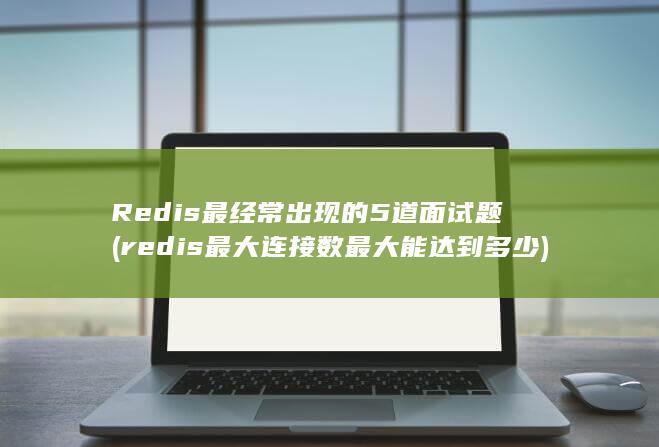 Redis最经常出现的5道面试题
(redis最大连接数最大能达到多少)